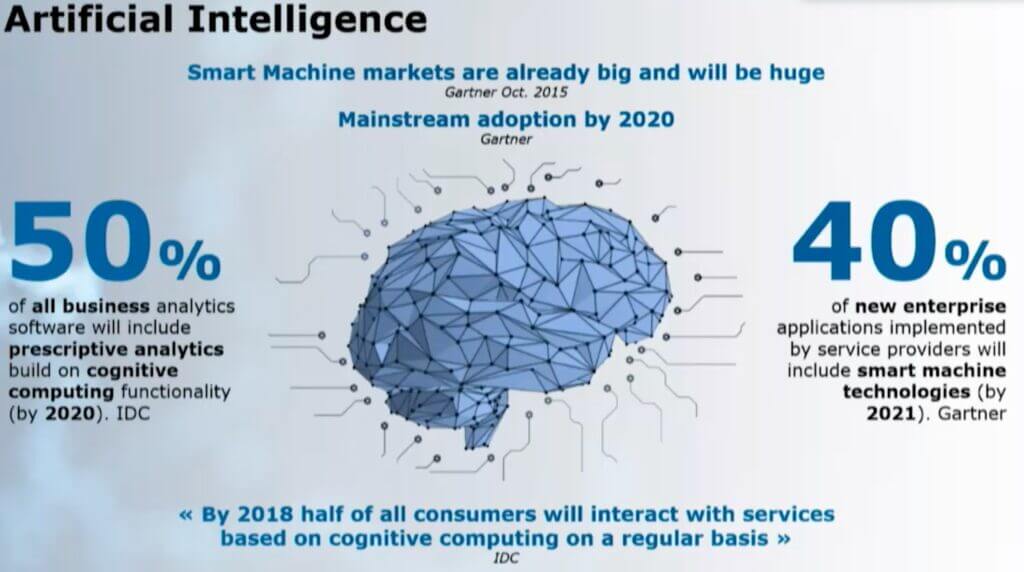 Artificial Intelligence

Smart Machine markets are already big and will be huge
Gartner Oct. 2015

Mainstream adoption by 2020
Gartner

50%

of all business analytics software will include prescriptive analytics build on cognitive computing functionality (by 2020). IDC

40%

of new enterprise applications implemented by service providers will include smart machine technologies (by 2021). Gartner

« By 2018 half of all consumers will interact with services based on cognitive computing on a regular basis »
IDC